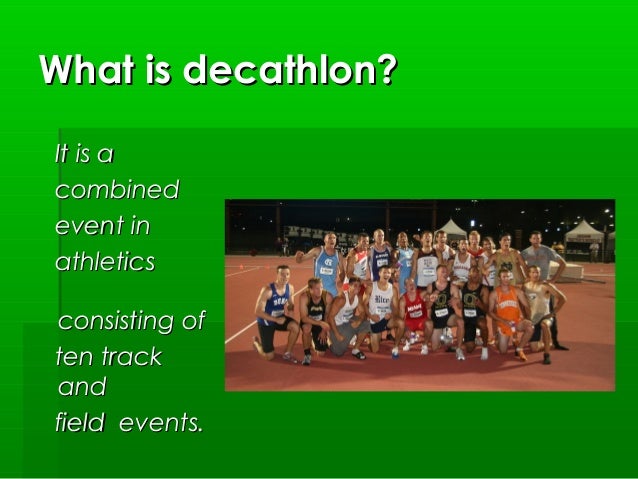 What is decathlon?

It is a combined event in athletics

consisting of ten track and field events.